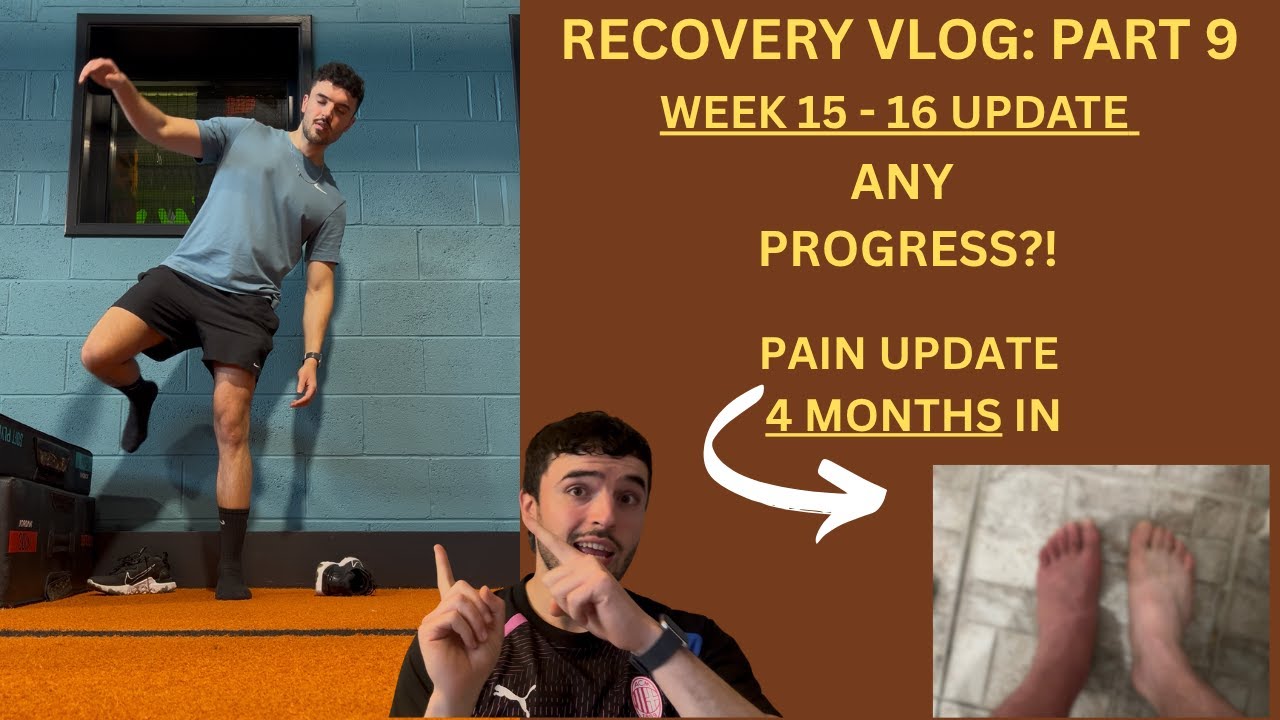 RECOVERY VLOG: PART 9
WEEK 15 - 16 UPDATE
ANY
PROGRESS?!

PAIN UPDATE
4 MONTHS IN